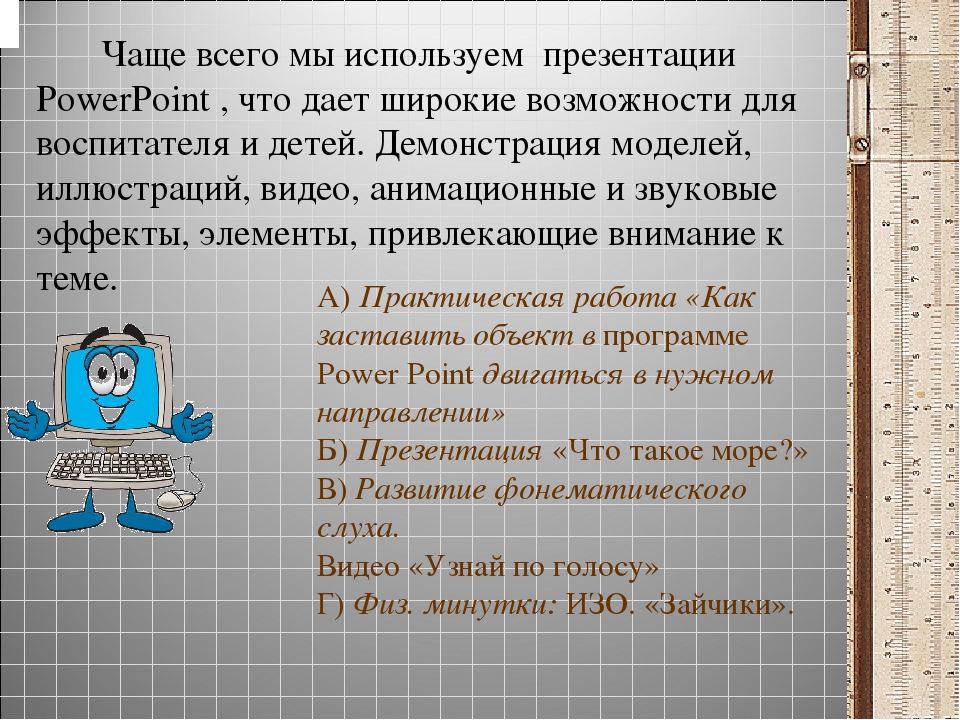 Чаще всего мы используем презентации PowerPoint , что дает широкие возможности для воспитателя и детей. Демонстрация моделей, иллюстраций, видео, анимационные и звуковые эффекты, элементы, привлекающие внимание к теме.

А) Практическая работа «Как заставить объект в программе Power Point двигаться в нужном направлении»
Б) Презентация «Что такое море?»
В) Развитие фонематического слуха.
Видео «Узнай по голосу»
Г) Физ. минутки: ИЗО. «Зайчики».